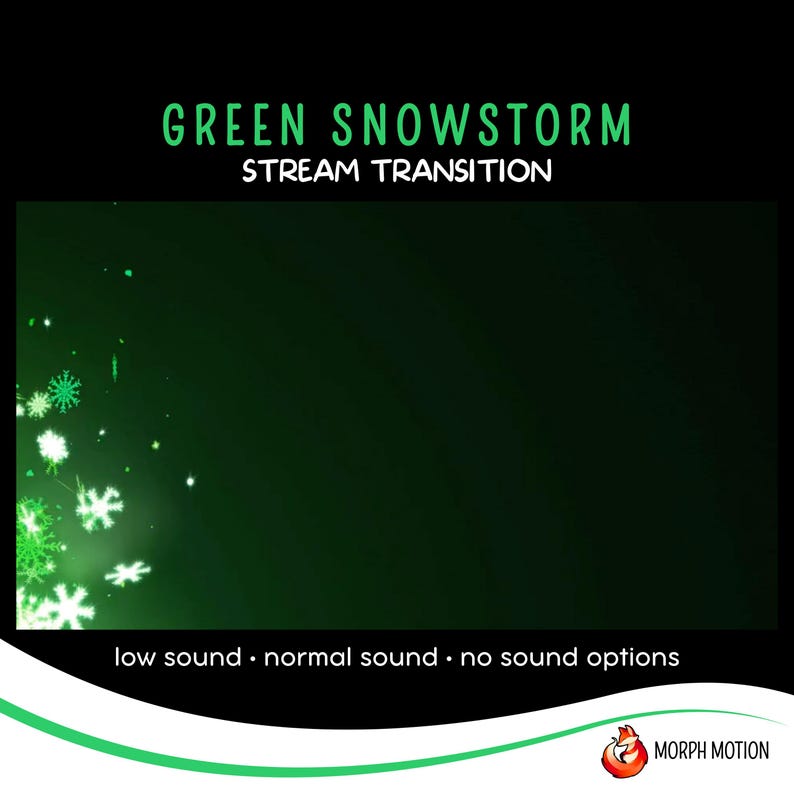 GREEN SNOWSTORM
STREAM TRANSITION

low sound • normal sound • no sound options

MORPH MOTION